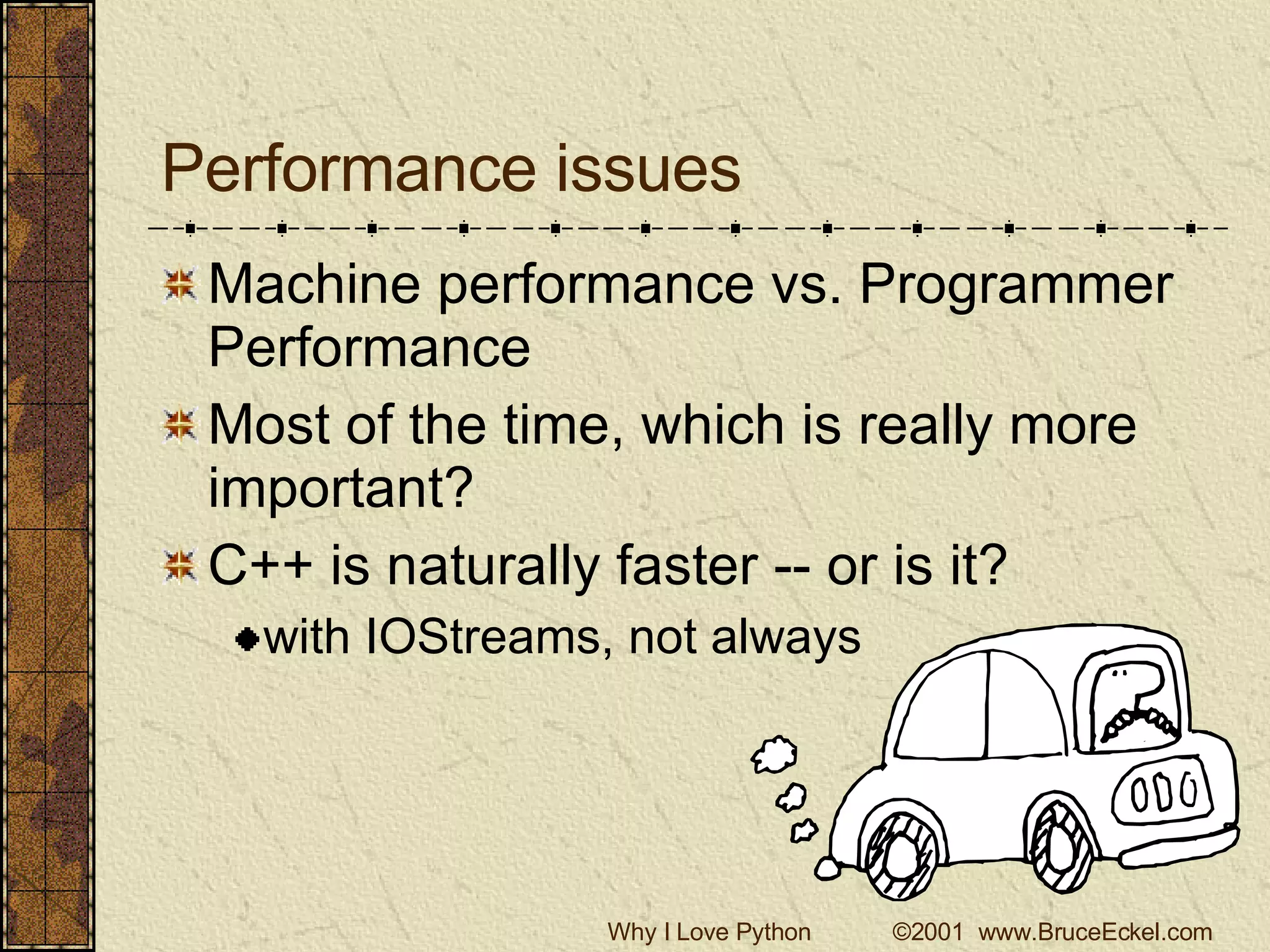 Performance issues

Machine performance vs. Programmer Performance

Most of the time, which is really more important?

C++ is naturally faster -- or is it?

with IOStreams, not always

Why I Love Python ©2001 www.BruceEckel.com